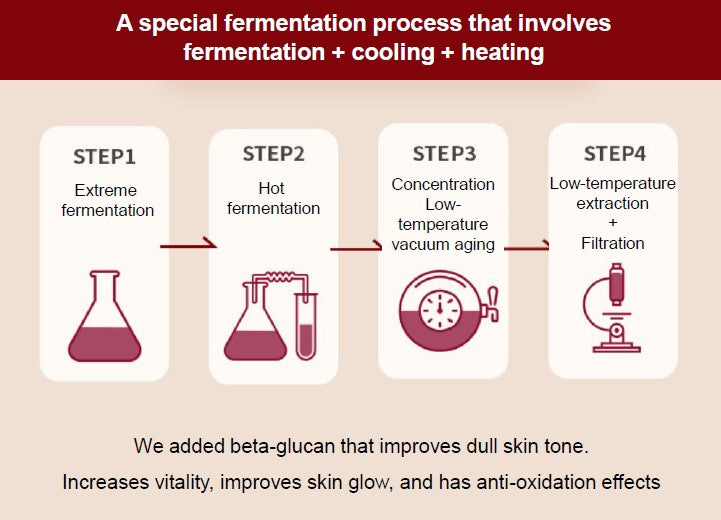 A special fermentation process that involves fermentation + cooling + heating

STEP1
Extreme fermentation

STEP2
Hot fermentation

STEP3
Concentration Low-temperature vacuum aging

STEP4
Low-temperature extraction
+
Filtration

We added beta-glucan that improves dull skin tone.

Increases vitality, improves skin glow, and has anti-oxidation effects